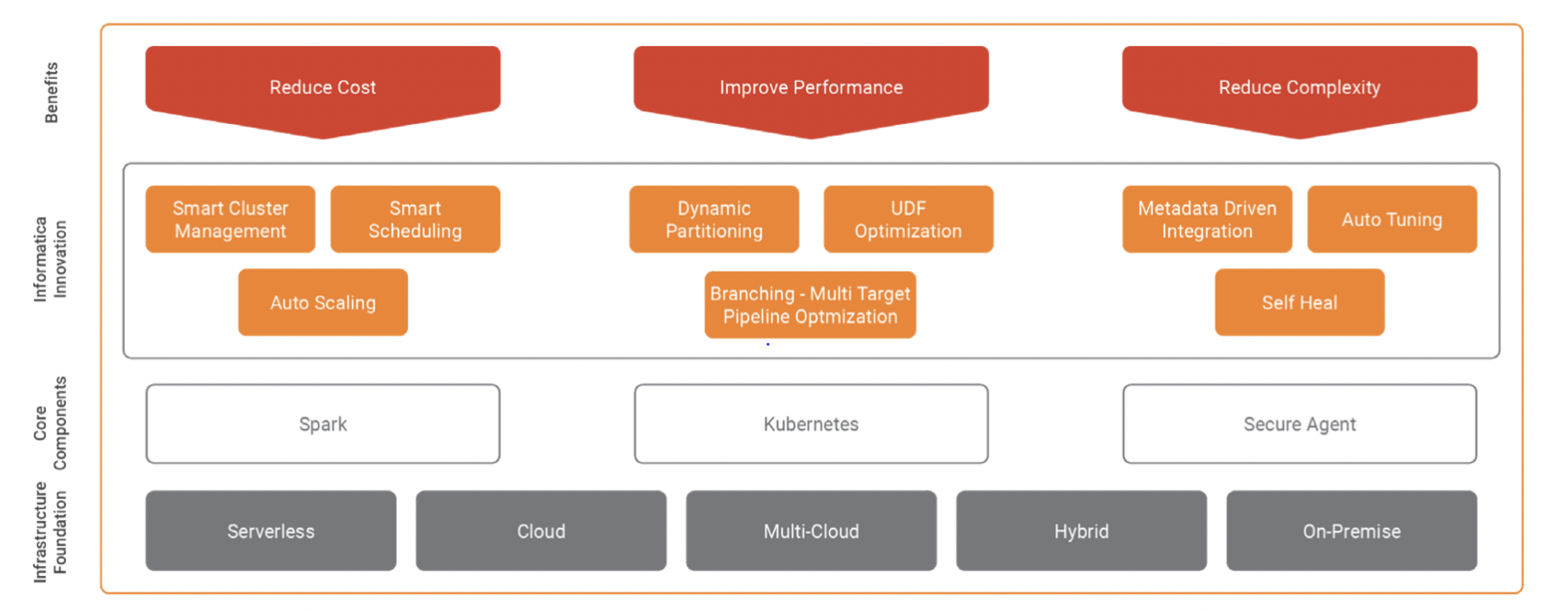 Benefits

Reduce Cost

Improve Performance

Reduce Complexity

Informatica Innovation

Smart Cluster Management

Smart Scheduling

Auto Scaling

Dynamic Partitioning

UDF Optimization

Branching - Multi Target Pipeline Optmization

Metadata Driven Integration

Auto Tuning

Self Heal

Core Components

Spark

Kubernetes

Secure Agent

Infrastructure Foundation

Serverless

Cloud

Multi-Cloud

Hybrid

On-Premise